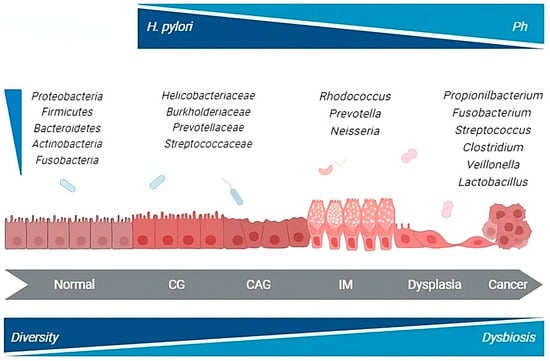 H. pylori

Ph

Proteobacteria
Firmicutes
Bacteroidetes
Actinobacteria
Fusobacteria

Helicobacteriaceae
Burkholderiaceae
Prevotellaceae
Streptococcaceae

Rhodococcus
Prevotella
Neisseria

Propionilbacterium
Fusobacterium
Streptococcus
Clostridium
Veillonella
Lactobacillus

Normal

CG

CAG

IM

Dysplasia

Cancer

Diversity

Dysbiosis